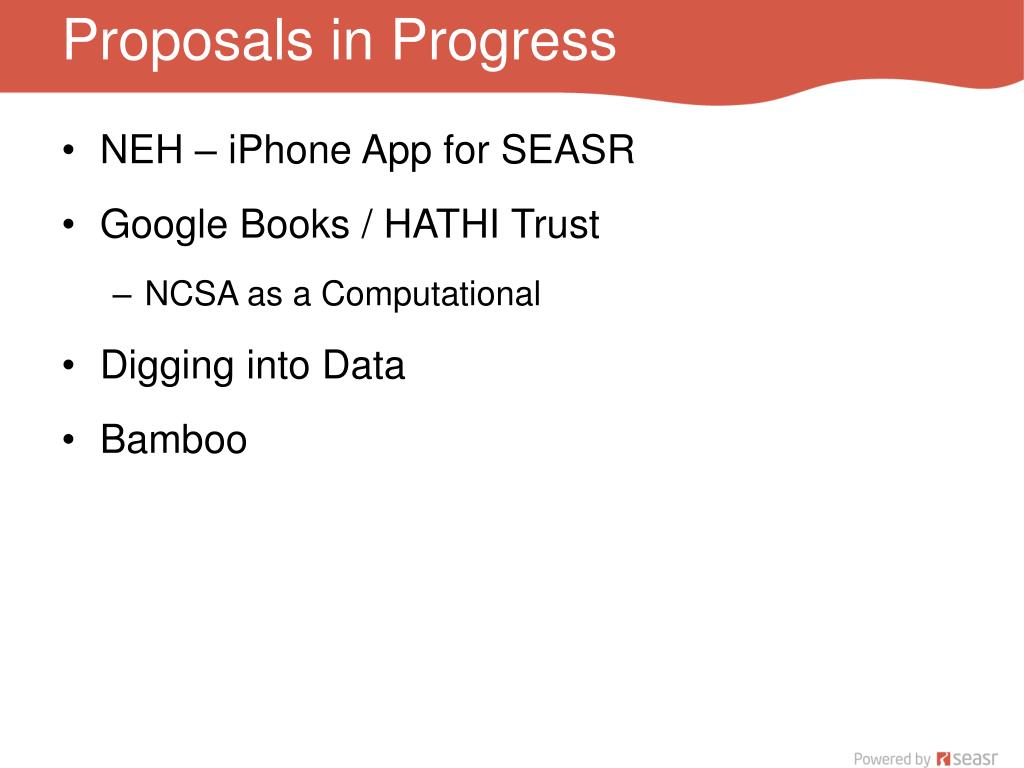 Proposals in Progress

• NEH – iPhone App for SEASR

• Google Books / HATHI Trust

– NCSA as a Computational

• Digging into Data

• Bamboo

Powered by seasr